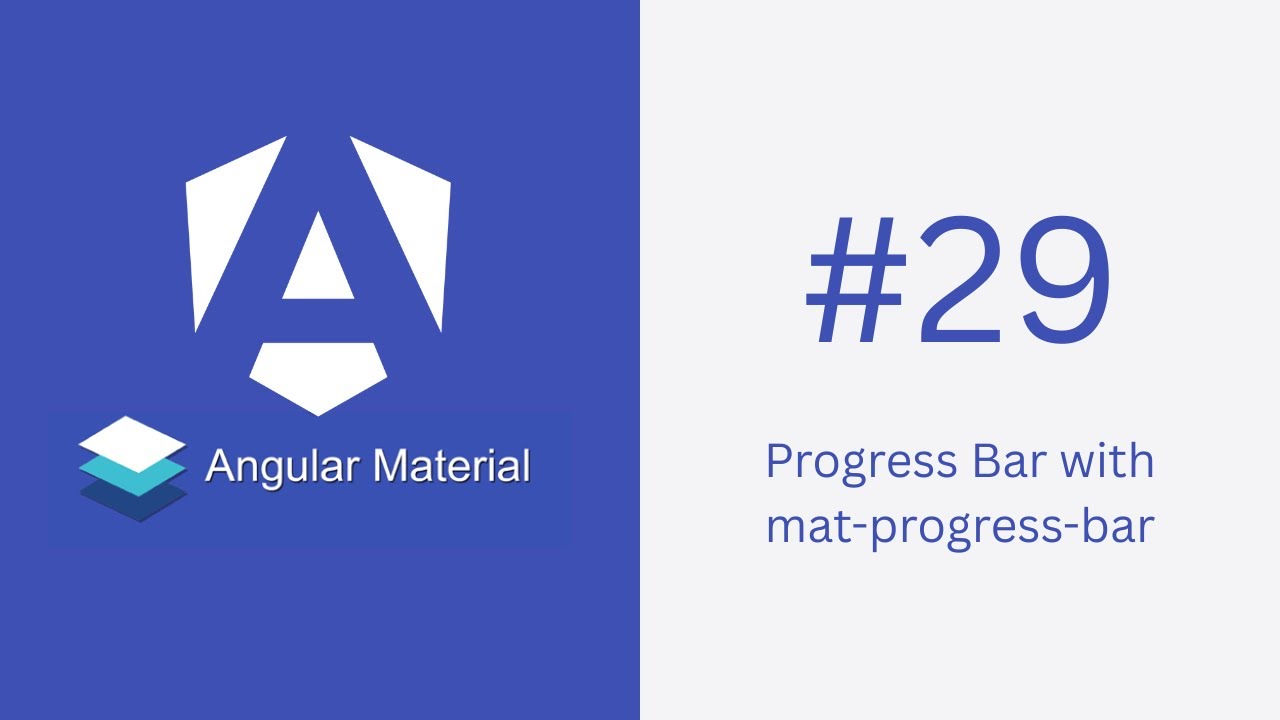 Angular Material

#29

Progress Bar with mat-progress-bar